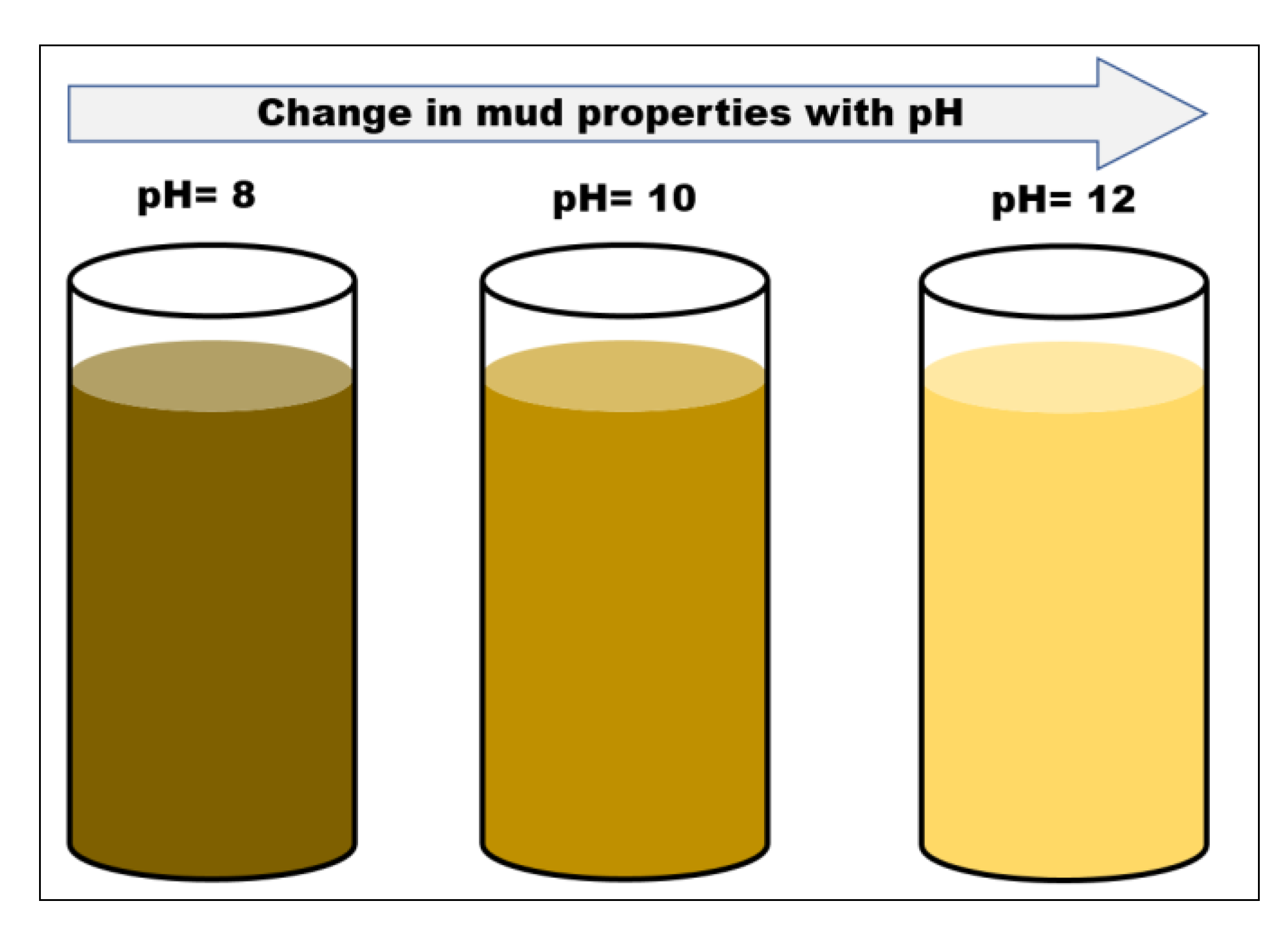 Change in mud properties with pH

pH= 8

pH= 10

pH= 12